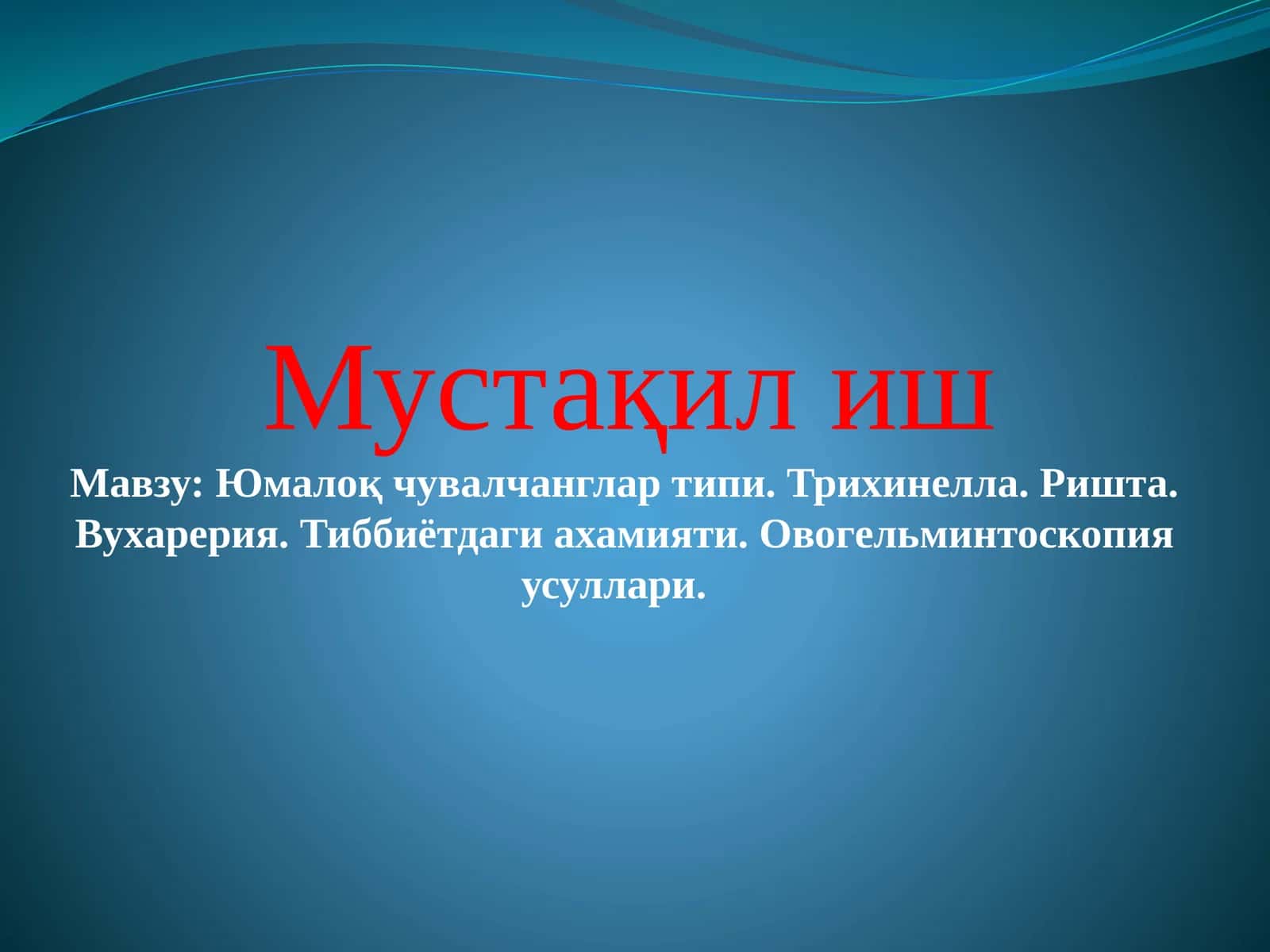 Мустақил иш

Мавзу: Юмалоқ чувалчанглар типи. Трихинелла. Ришта. Вухарерия. Тиббиётдаги ахамияти. Овогельминтоскопия усуллари.